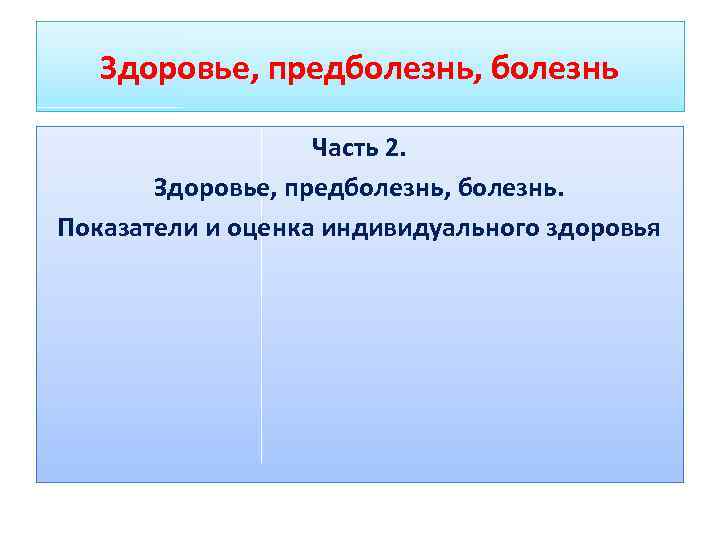 Здоровье, предболезнь, болезнь

Часть 2.

Здоровье, предболезнь, болезнь.

Показатели и оценка индивидуального здоровья